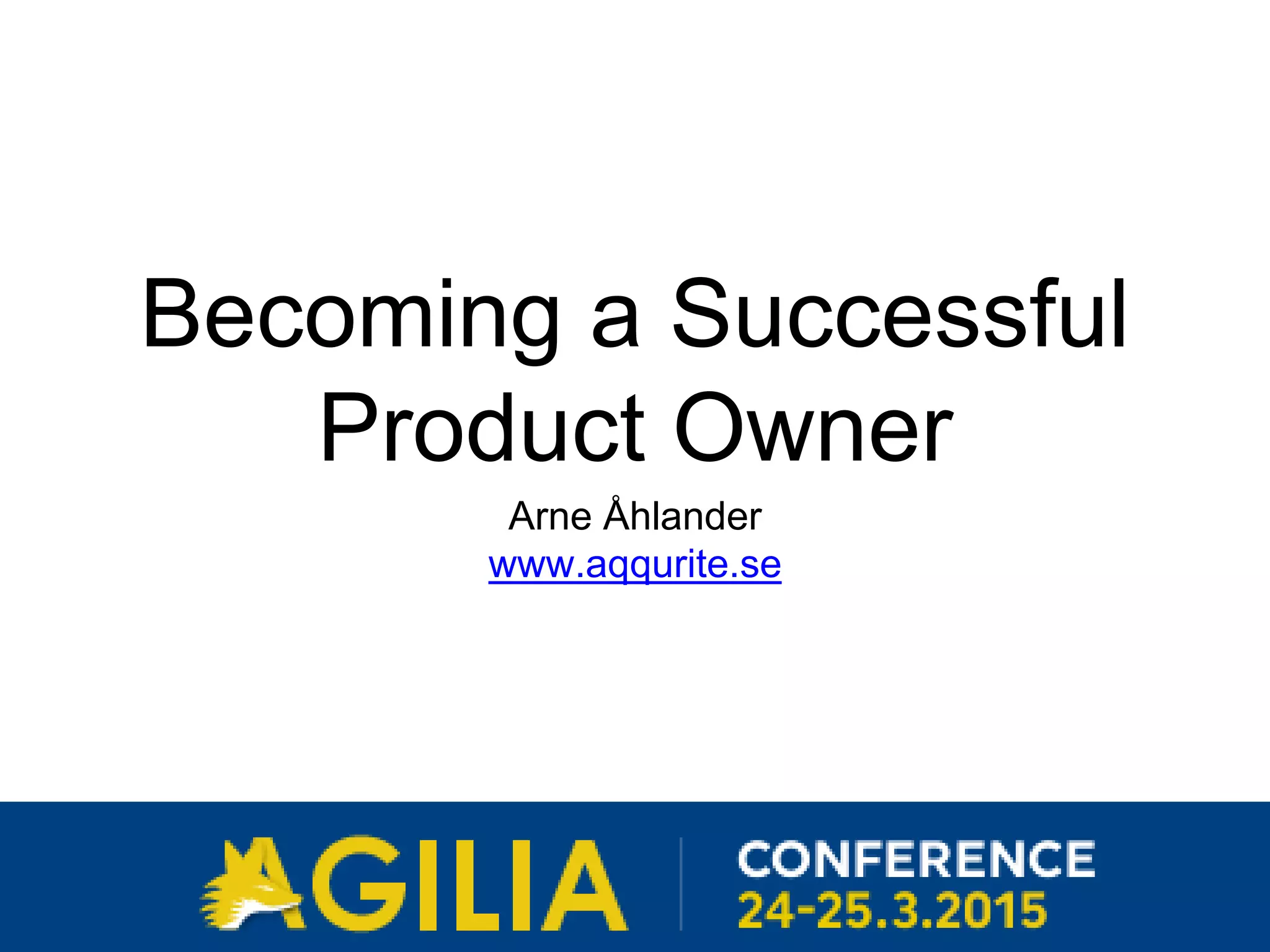 Becoming a Successful Product Owner

Arne Åhlander
www.aqqurite.se

AGILIA CONFERENCE 24-25.3.2015